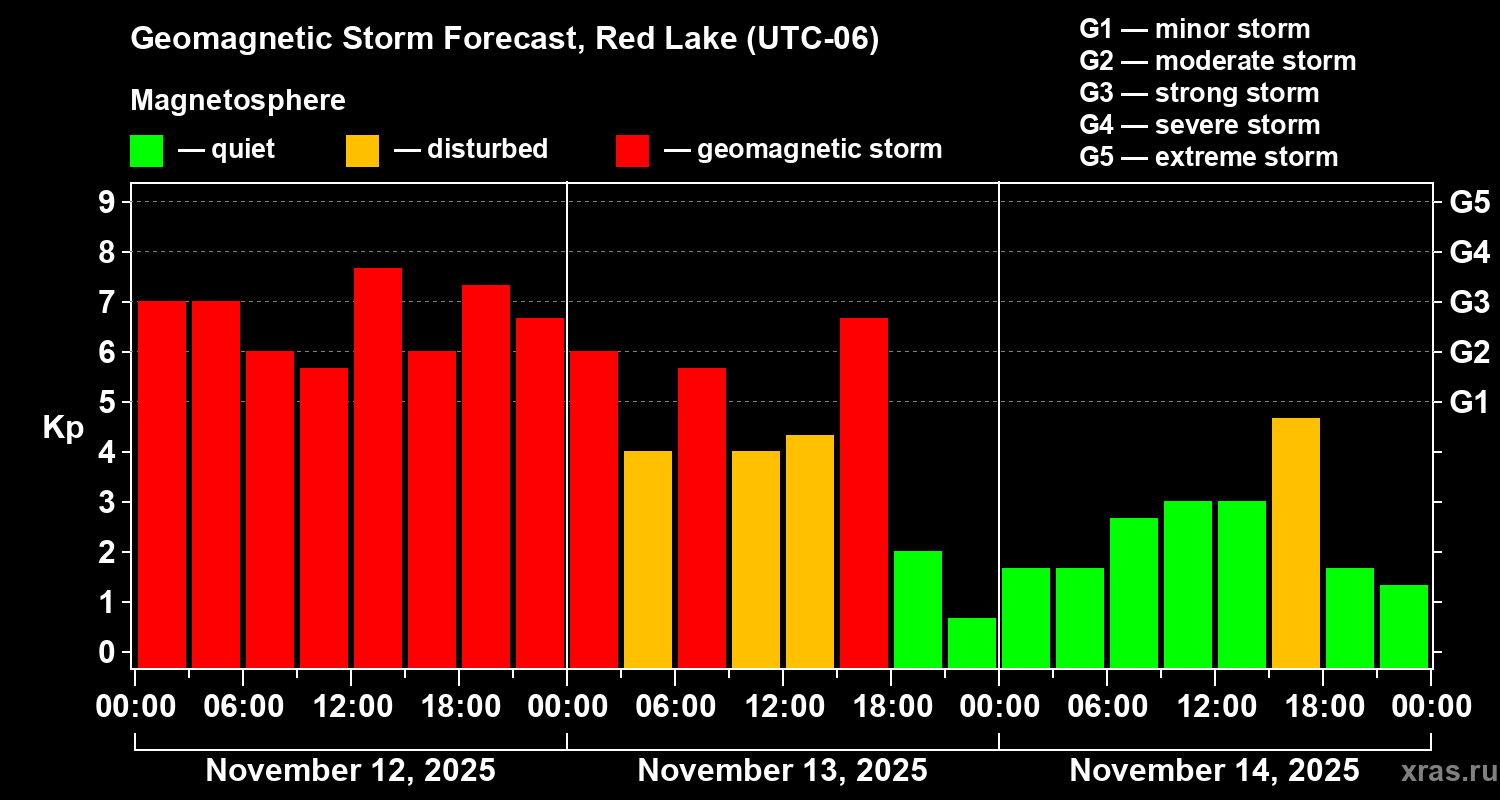 Geomagnetic Storm Forecast, Red Lake (UTC-06)

Magnetosphere

— quiet — disturbed — geomagnetic storm

G1 — minor storm
G2 — moderate storm
G3 — strong storm
G4 — severe storm
G5 — extreme storm

Kp

9
8
7
6
5
4
3
2
1
0

G5
G4
G3
G2
G1

00:00 06:00 12:00 18:00 00:00 06:00 12:00 18:00 00:00 06:00 12:00 18:00 00:00

November 12, 2025
November 13, 2025
November 14, 2025

xras.ru